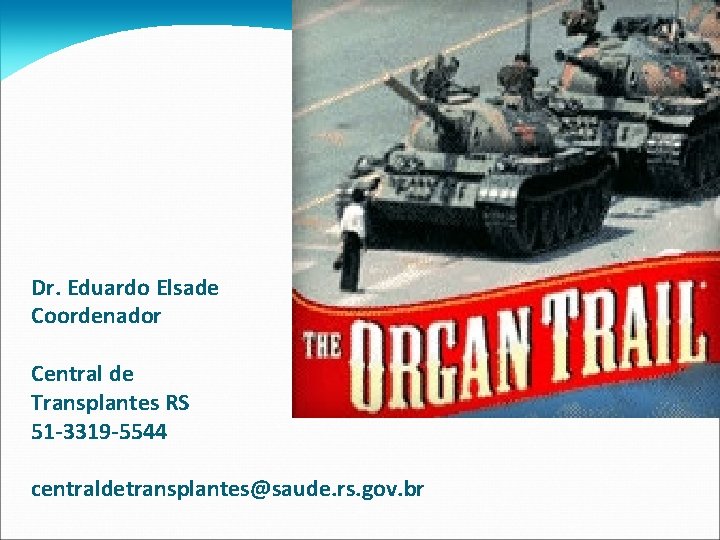 THE ORGAN TRAIL

Dr. Eduardo Elsade
Coordenador

Central de
Transplantes RS
51-3319-5544

centraldetransplantes@saude.rs.gov.br